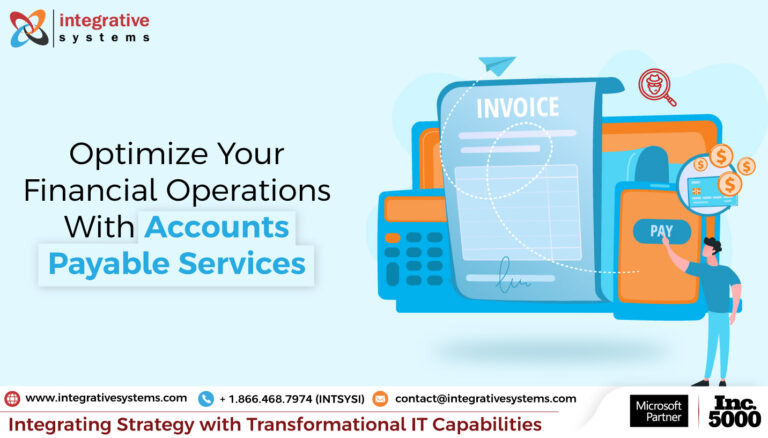 integrative
systems

Optimize Your Financial Operations With Accounts Payable Services

INVOICE

PAY

www.integrativesystems.com + 1.866.468.7974 (INTSYSI) contact@integrativesystems.com

Integrating Strategy with Transformational IT Capabilities

Microsoft Partner

Inc. 5000